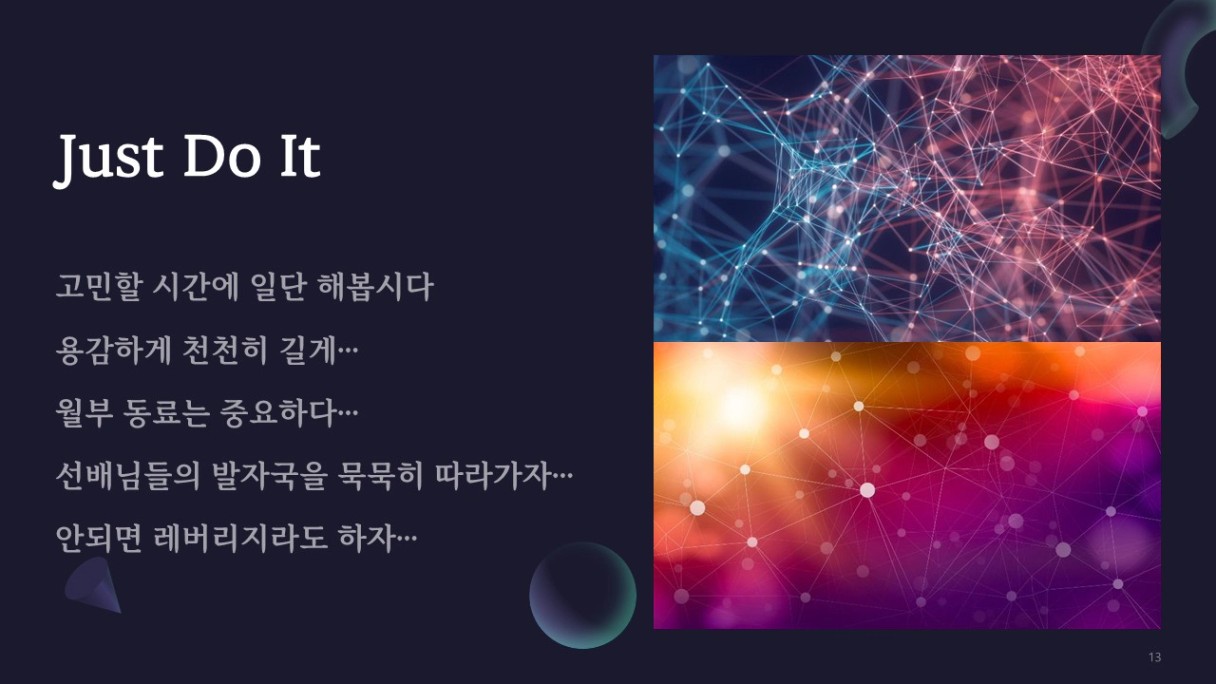 Just Do It

고민할 시간에 일단 해봅시다

용감하게 천천히 길게…

월부 동료는 중요하다…

선배님들의 발자국을 묵묵히 따라가자…

안되면 레버리지라도 하자…

13